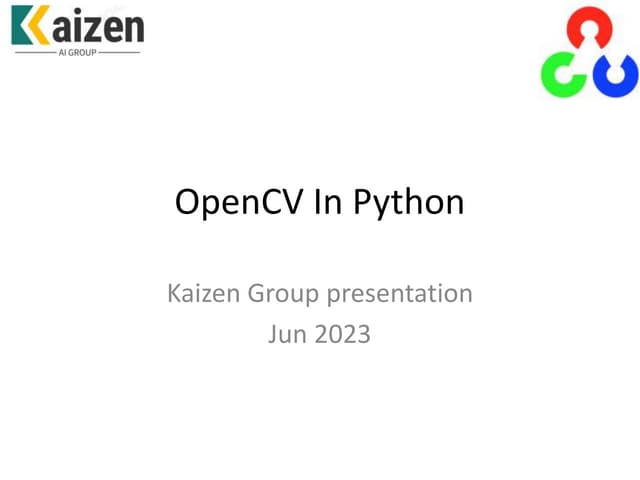 Kaizen
AI GROUP

OpenCV In Python

Kaizen Group presentation
Jun 2023